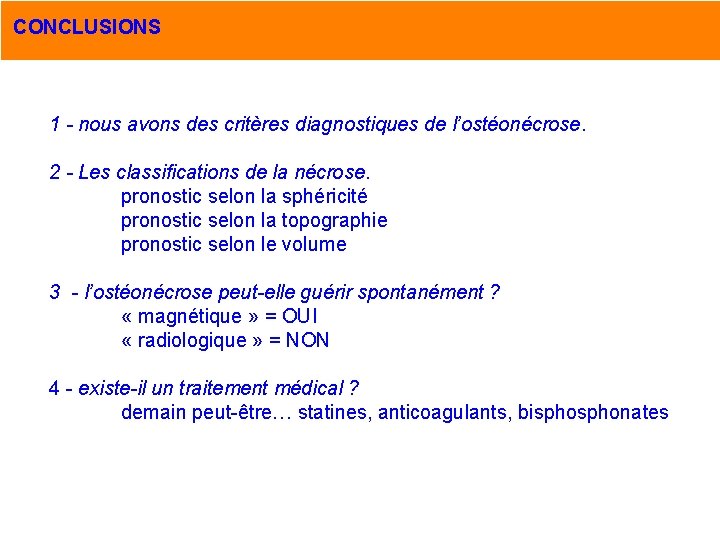 CONCLUSIONS

1 - nous avons des critères diagnostiques de l'ostéonécrose.

2 - Les classifications de la nécrose.
pronostic selon la sphéricité
pronostic selon la topographie
pronostic selon le volume

3 - l'ostéonécrose peut-elle guérir spontanément ?
« magnétique » = OUI
« radiologique » = NON

4 - existe-il un traitement médical ?
demain peut-être… statines, anticoagulants, bisphosphonates